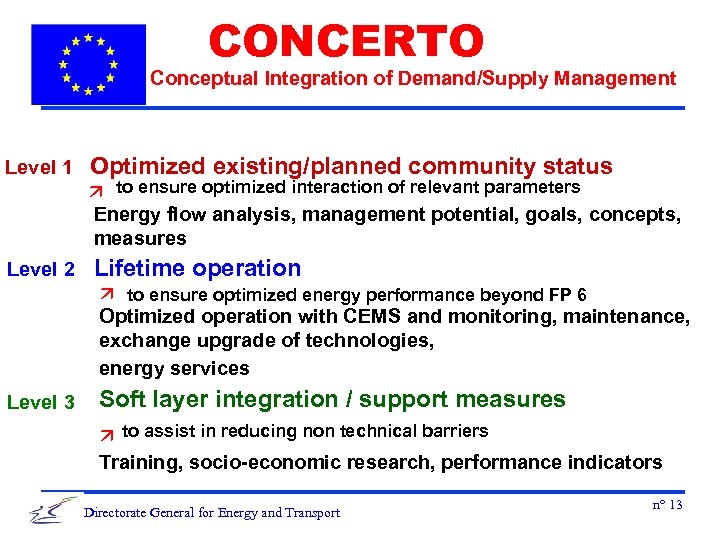 CONCERTO
Conceptual Integration of Demand/Supply Management

Level 1 Optimized existing/planned community status
↗ to ensure optimized interaction of relevant parameters
Energy flow analysis, management potential, goals, concepts, measures

Level 2 Lifetime operation
↗ to ensure optimized energy performance beyond FP 6
Optimized operation with CEMS and monitoring, maintenance, exchange upgrade of technologies,
energy services

Level 3 Soft layer integration / support measures
↗ to assist in reducing non technical barriers
Training, socio-economic research, performance indicators

Directorate General for Energy and Transport

n° 13